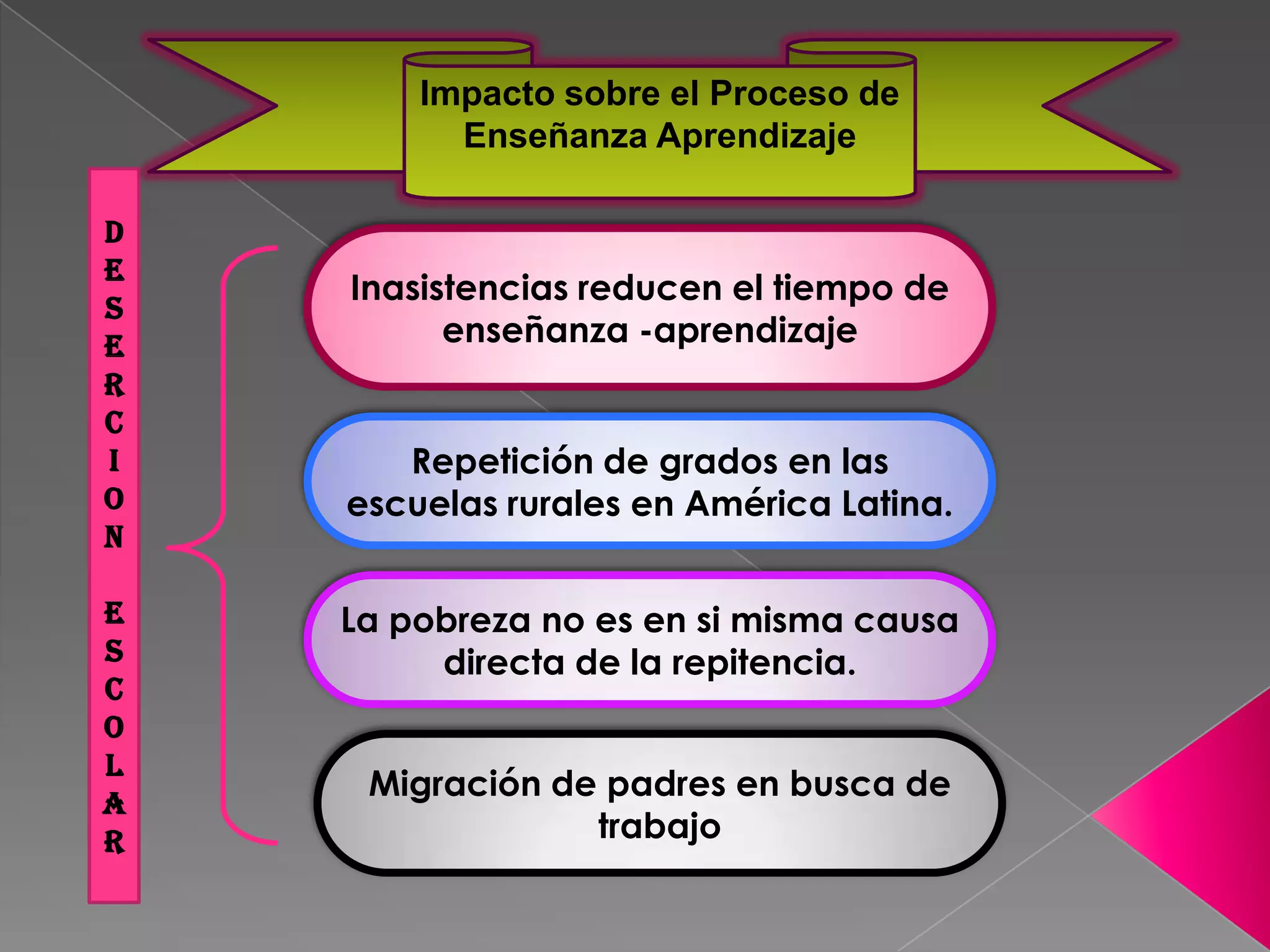 Impacto sobre el Proceso de Enseñanza Aprendizaje

DESERCION ESCOLAR

Inasistencias reducen el tiempo de enseñanza -aprendizaje

Repetición de grados en las escuelas rurales en América Latina.

La pobreza no es en si misma causa directa de la repitencia.

Migración de padres en busca de trabajo